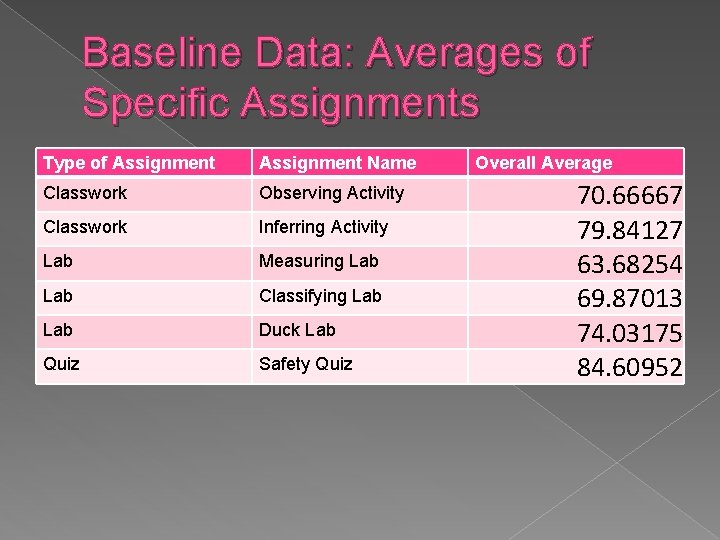 Baseline Data: Averages of Specific Assignments

| Type of Assignment | Assignment Name | Overall Average |
|---|---|---|
| Classwork | Observing Activity | 70.66667 |
| Classwork | Inferring Activity | 79.84127 |
| Lab | Measuring Lab | 63.68254 |
| Lab | Classifying Lab | 69.87013 |
| Lab | Duck Lab | 74.03175 |
| Quiz | Safety Quiz | 84.60952 |